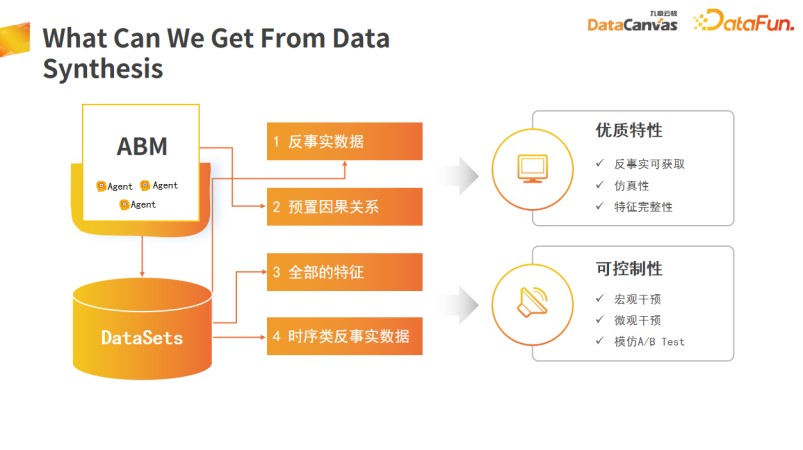 What Can We Get From Data Synthesis

九章云极 DataCanvas DataFun.

ABM

Agent Agent Agent

DataSets

1 反事实数据

2 预置因果关系

3 全部的特征

4 时序类反事实数据

优质特性

✓ 反事实可获取
✓ 仿真性
✓ 特征完整性

可控制性

✓ 宏观干预
✓ 微观干预
✓ 模仿A/B Test